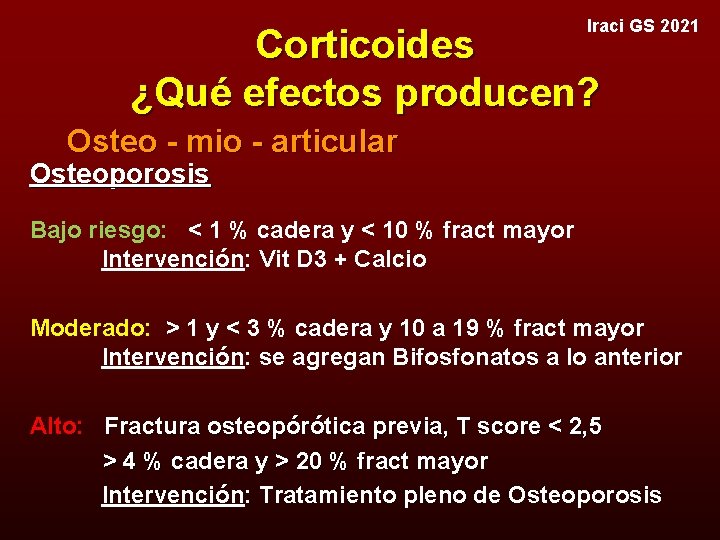 Iraci GS 2021

Corticoides
¿Qué efectos producen?

Osteo - mio - articular

Osteoporosis

Bajo riesgo: < 1 % cadera y < 10 % fract mayor
Intervención: Vit D3 + Calcio

Moderado: > 1 y < 3 % cadera y 10 a 19 % fract mayor
Intervención: se agregan Bifosfonatos a lo anterior

Alto: Fractura osteopórótica previa, T score < 2,5
> 4 % cadera y > 20 % fract mayor
Intervención: Tratamiento pleno de Osteoporosis